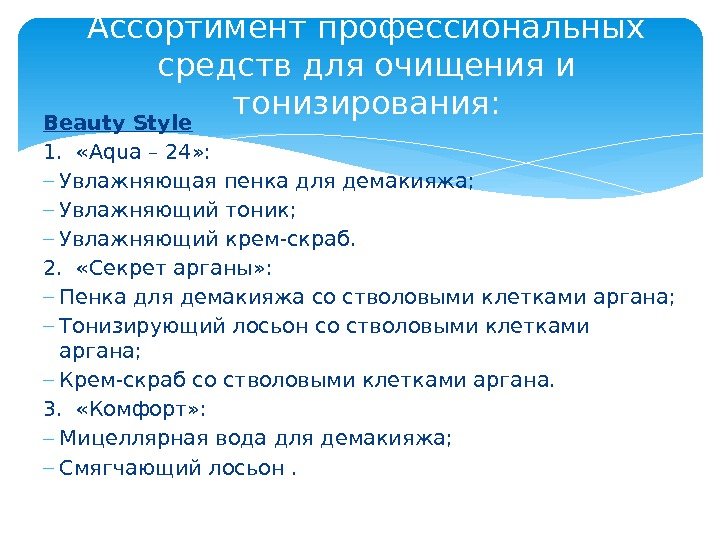 Ассортимент профессиональных средств для очищения и тонизирования:

Beauty Style

1. «Aqua – 24»:

– Увлажняющая пенка для демакияжа;

– Увлажняющий тоник;

– Увлажняющий крем-скраб.

2. «Секрет арганы»:

– Пенка для демакияжа со стволовыми клетками аргана;

– Тонизирующий лосьон со стволовыми клетками аргана;

– Крем-скраб со стволовыми клетками аргана.

3. «Комфорт»:

– Мицеллярная вода для демакияжа;

– Смягчающий лосьон .